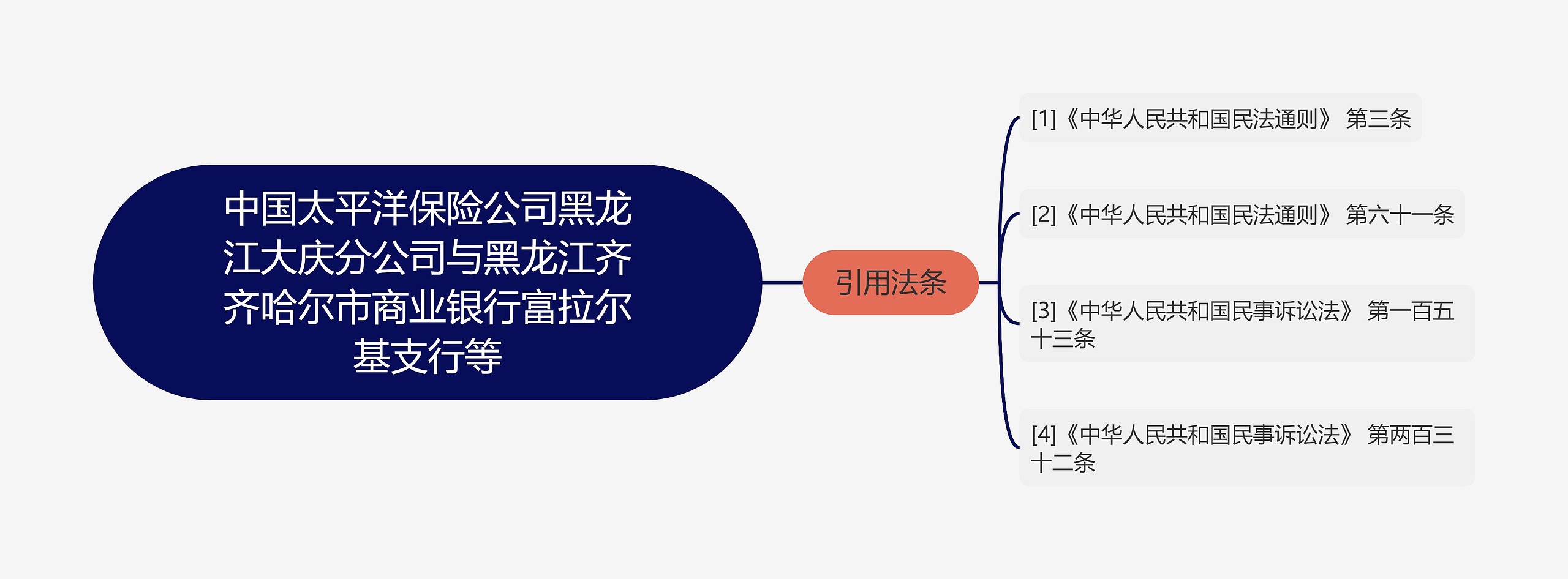 中国太平洋保险公司黑龙江大庆分公司与黑龙江齐齐哈尔市商业银行富拉尔基支行等

引用法条

[1]《中华人民共和国民法通则》 第三条

[2]《中华人民共和国民法通则》 第六十一条

[3]《中华人民共和国民事诉讼法》 第一百五十三条

[4]《中华人民共和国民事诉讼法》 第两百三十二条